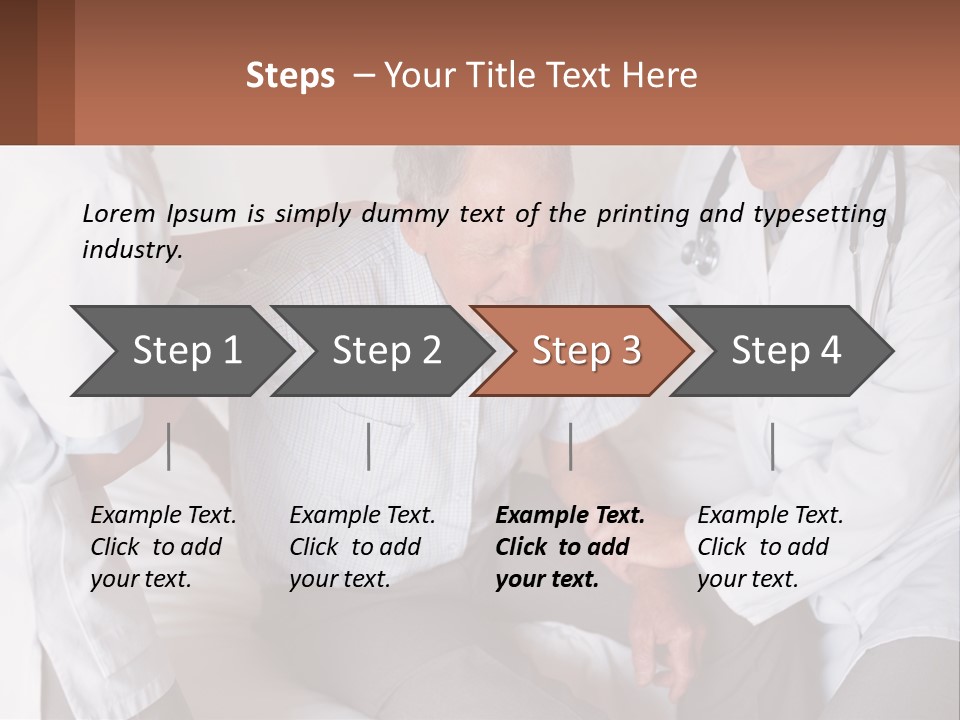 Steps – Your Title Text Here

Lorem Ipsum is simply dummy text of the printing and typesetting industry.

Step 1

Step 2

Step 3

Step 4

Example Text. Click to add your text.

Example Text. Click to add your text.

Example Text. Click to add your text.

Example Text. Click to add your text.